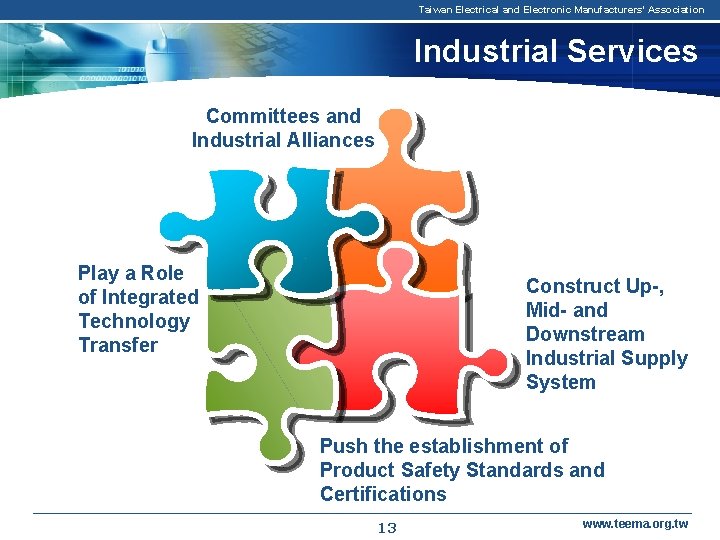 Taiwan Electrical and Electronic Manufacturers' Association

Industrial Services

Committees and Industrial Alliances

Play a Role of Integrated Technology Transfer

Construct Up-, Mid- and Downstream Industrial Supply System

Push the establishment of Product Safety Standards and Certifications

13

www.teema.org.tw